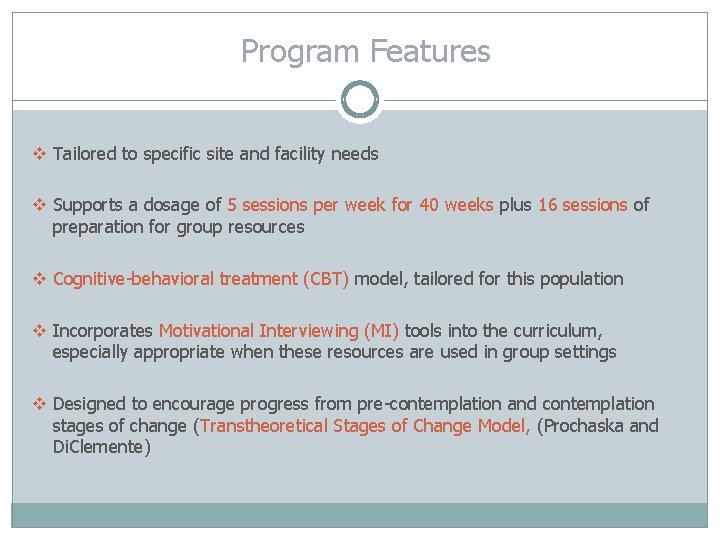 Program Features

❖ Tailored to specific site and facility needs

❖ Supports a dosage of 5 sessions per week for 40 weeks plus 16 sessions of preparation for group resources

❖ Cognitive-behavioral treatment (CBT) model, tailored for this population

❖ Incorporates Motivational Interviewing (MI) tools into the curriculum, especially appropriate when these resources are used in group settings

❖ Designed to encourage progress from pre-contemplation and contemplation stages of change (Transtheoretical Stages of Change Model, (Prochaska and DiClemente)